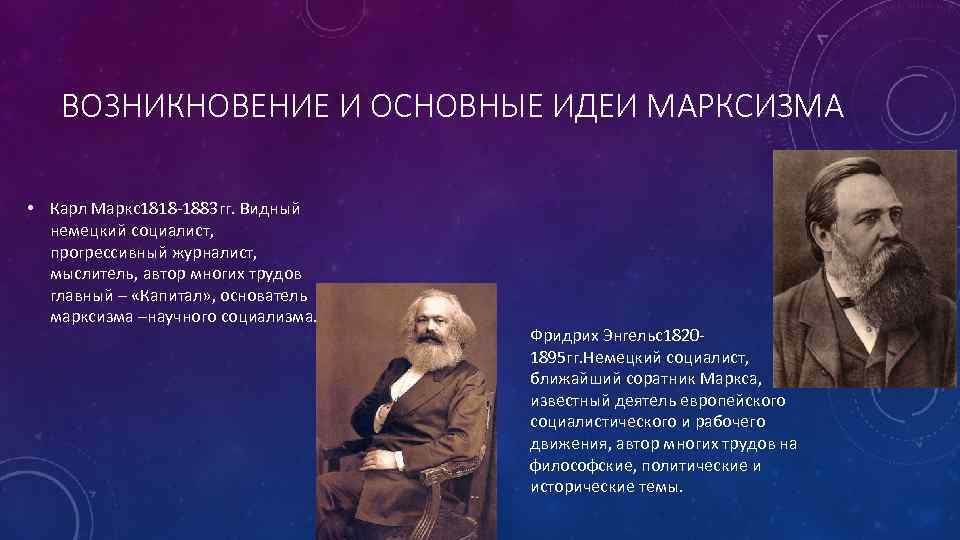 ВОЗНИКНОВЕНИЕ И ОСНОВНЫЕ ИДЕИ МАРКСИЗМА

• Карл Маркс1818-1883гг. Видный немецкий социалист, прогрессивный журналист, мыслитель, автор многих трудов главный – «Капитал», основатель марксизма –научного социализма.

Фридрих Энгельс1820-1895гг.Немецкий социалист, ближайший соратник Маркса, известный деятель европейского социалистического и рабочего движения, автор многих трудов на философские, политические и исторические темы.